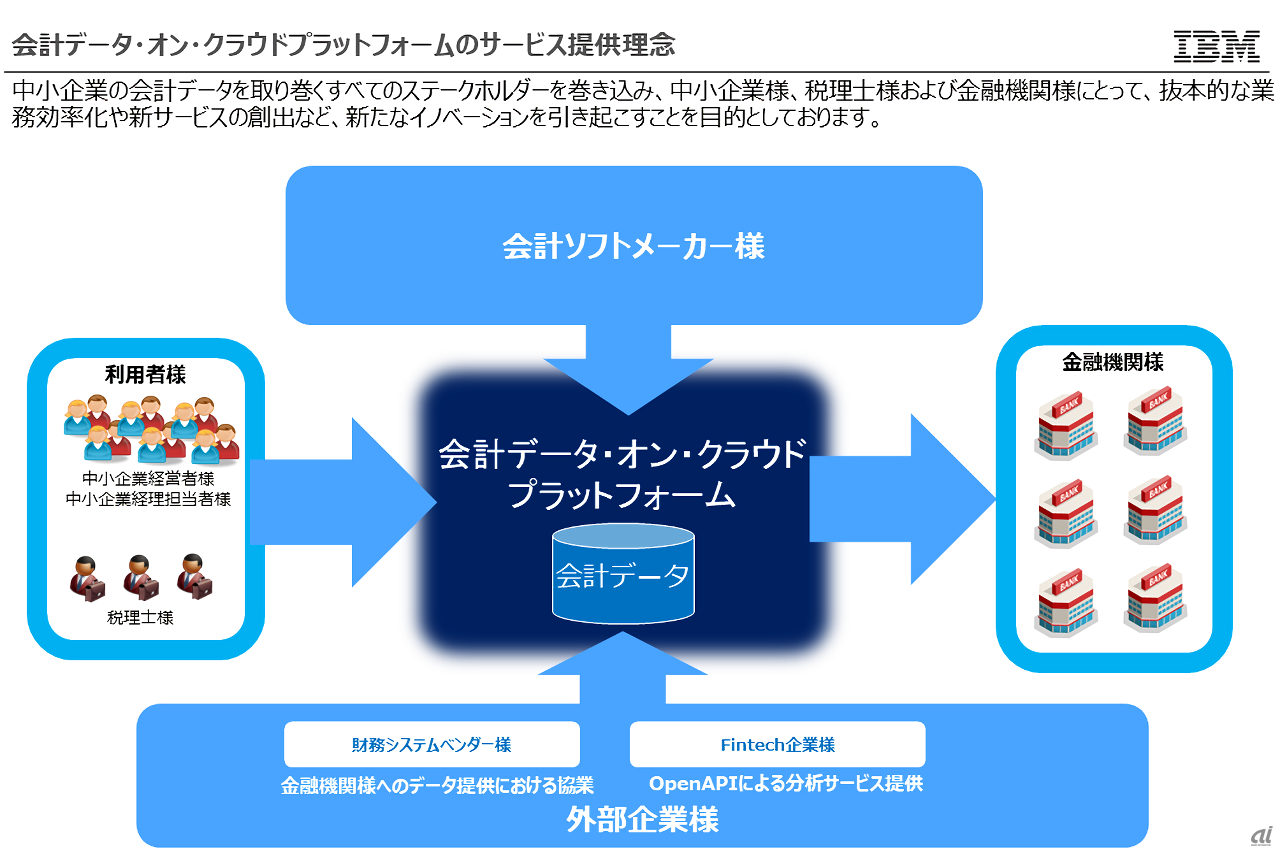 会計データ・オン・クラウドプラットフォームのサービス提供理念

IBM

中小企業の会計データを取り巻くすべてのステークホルダーを巻き込み、中小企業様、税理士様および金融機関様にとって、抜本的な業務効率化や新サービスの創出など、新たなイノベーションを引き起こすことを目的としております。

会計ソフトメーカー様

利用者様

中小企業経営者様
中小企業経理担当者様

税理士様

会計データ・オン・クラウド
プラットフォーム

会計データ

金融機関様

BANK

BANK

BANK

BANK

BANK

BANK

財務システムベンダー様

金融機関様へのデータ提供における協業

Fintech企業様

OpenAPIによる分析サービス提供

外部企業様

ai